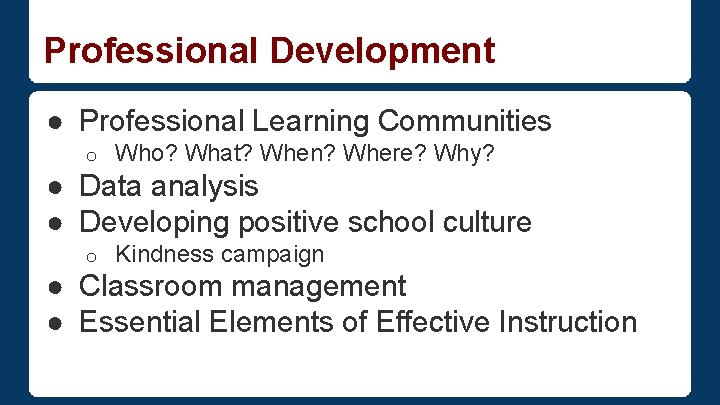 Professional Development

● Professional Learning Communities
  ○ Who? What? When? Where? Why?
● Data analysis
● Developing positive school culture
  ○ Kindness campaign
● Classroom management
● Essential Elements of Effective Instruction